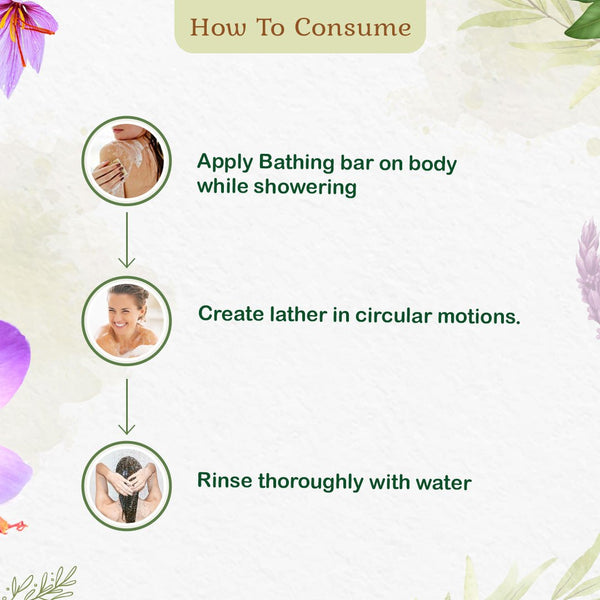 How To Consume

Apply Bathing bar on body while showering

Create lather in circular motions.

Rinse thoroughly with water